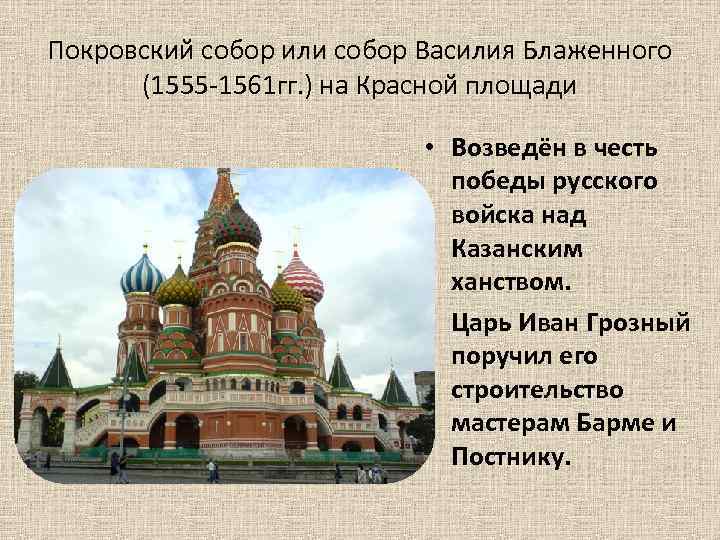 Покровский собор или собор Василия Блаженного (1555-1561гг.) на Красной площади

• Возведён в честь победы русского войска над Казанским ханством.

Царь Иван Грозный поручил его строительство мастерам Барме и Постнику.